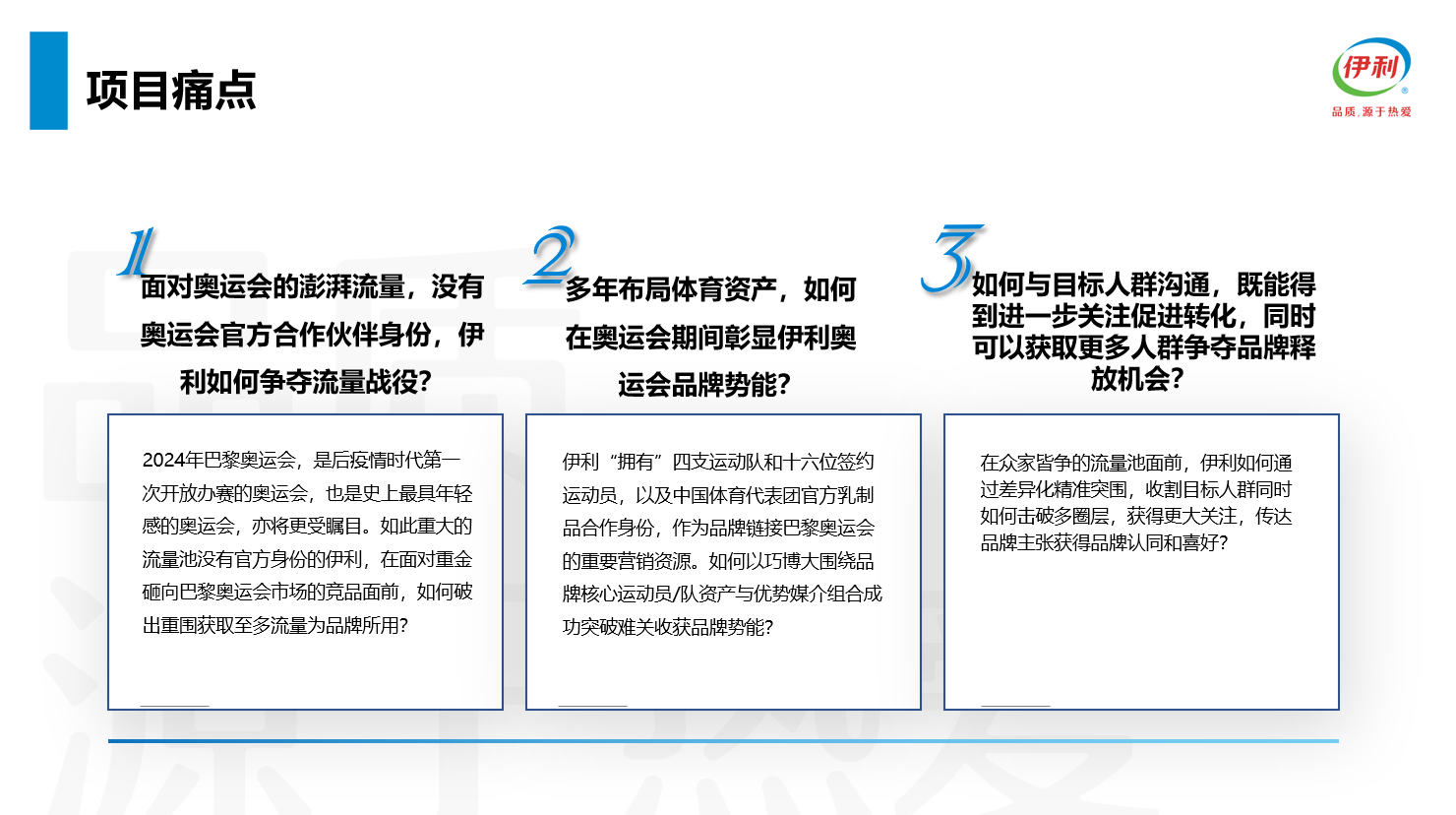 项目痛点

伊利
品质，源于热爱

1 面对奥运会的澎湃流量，没有奥运会官方合作伙伴身份，伊利如何争夺流量战役？

2024年巴黎奥运会，是后疫情时代第一次开放办赛的奥运会，也是史上最具年轻感的奥运会，亦将更受瞩目。如此重大的流量池没有官方身份的伊利，在面对重金砸向巴黎奥运会市场的竞品面前，如何破出重围获取至多流量为品牌所用？

2 多年布局体育资产，如何在奥运会期间彰显伊利奥运会品牌势能？

伊利“拥有”四支运动队和十六位签约运动员，以及中国体育代表团官方乳制品合作身份，作为品牌链接巴黎奥运会的重要营销资源。如何以巧博大围绕品牌核心运动员/队资产与优势媒介组合成功突破难关收获品牌势能？

3 如何与目标人群沟通，既能得到进一步关注促进转化，同时可以获取更多人群争夺品牌释放机会？

在众家皆争的流量池面前，伊利如何通过差异化精准突围，收割目标人群同时如何击破多圈层，获得更大关注，传达品牌主张获得品牌认同和喜好？